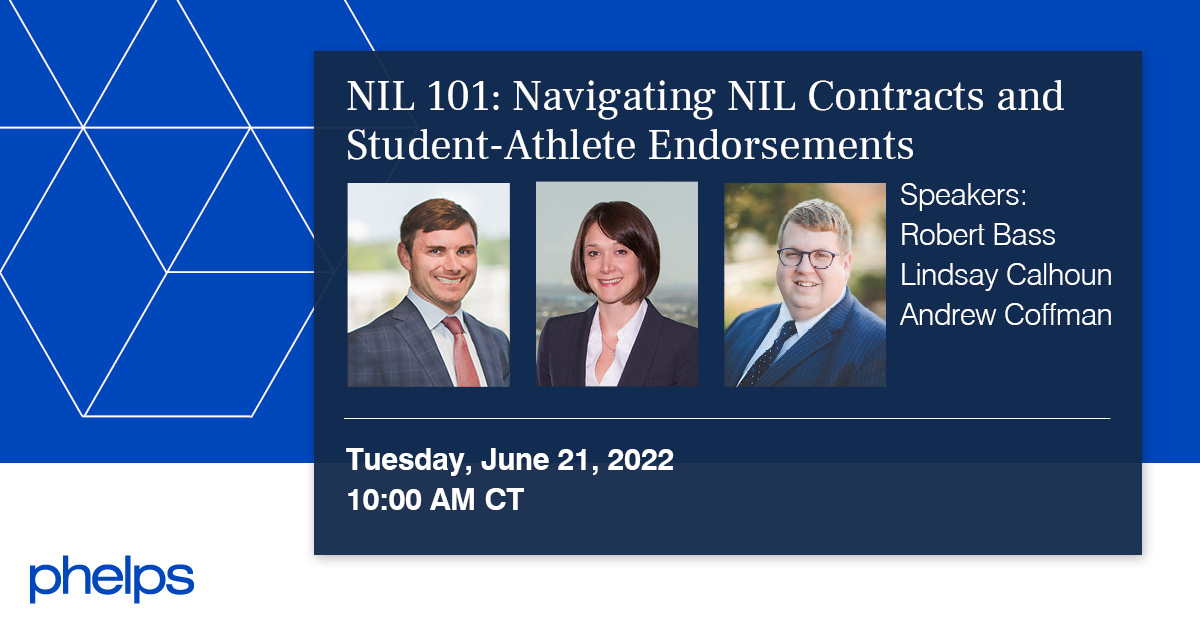 NIL 101: Navigating NIL Contracts and Student-Athlete Endorsements

Speakers:
Robert Bass
Lindsay Calhoun
Andrew Coffman

Tuesday, June 21, 2022
10:00 AM CT

phelps